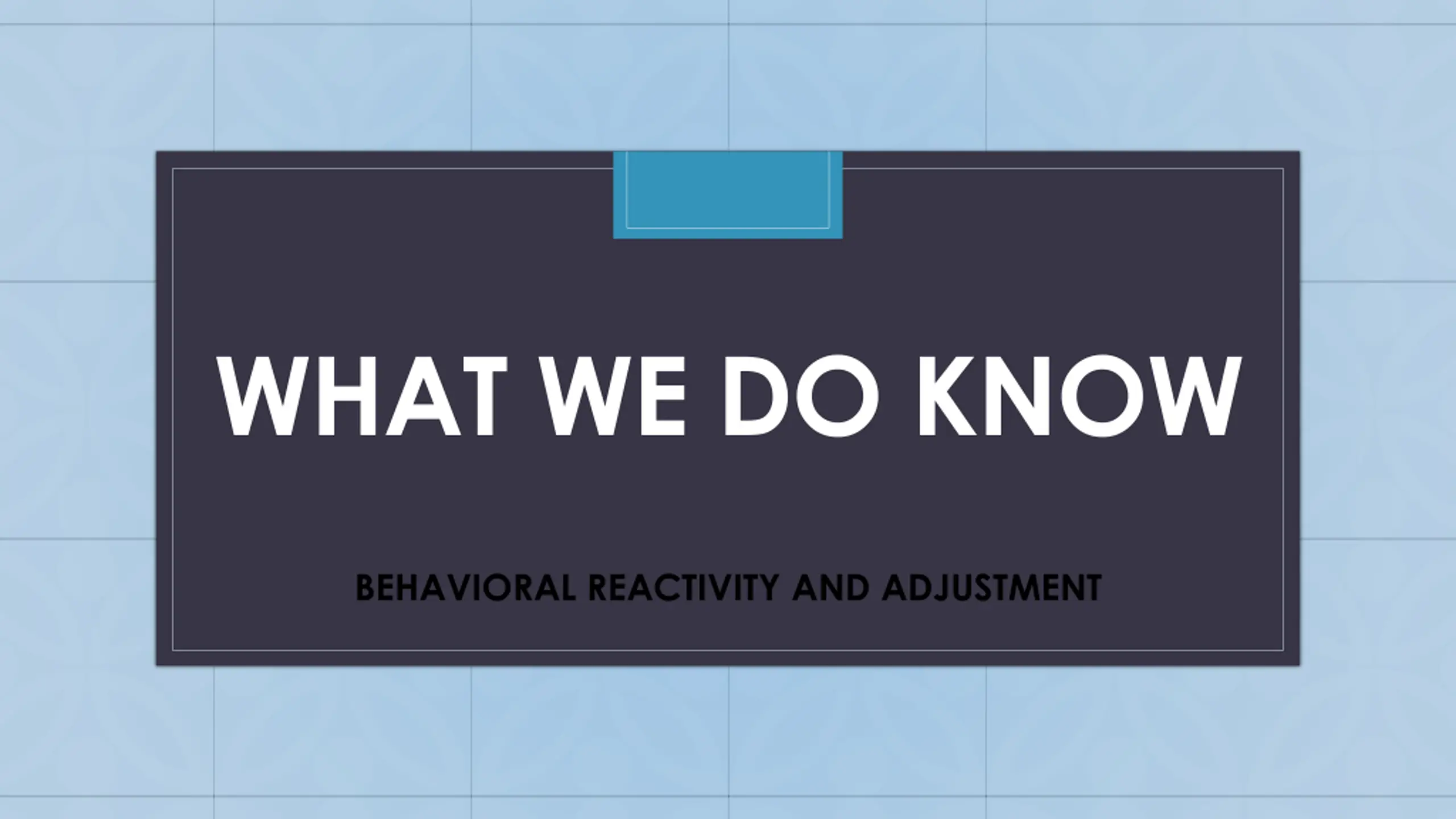 WHAT WE DO KNOW

BEHAVIORAL REACTIVITY AND ADJUSTMENT